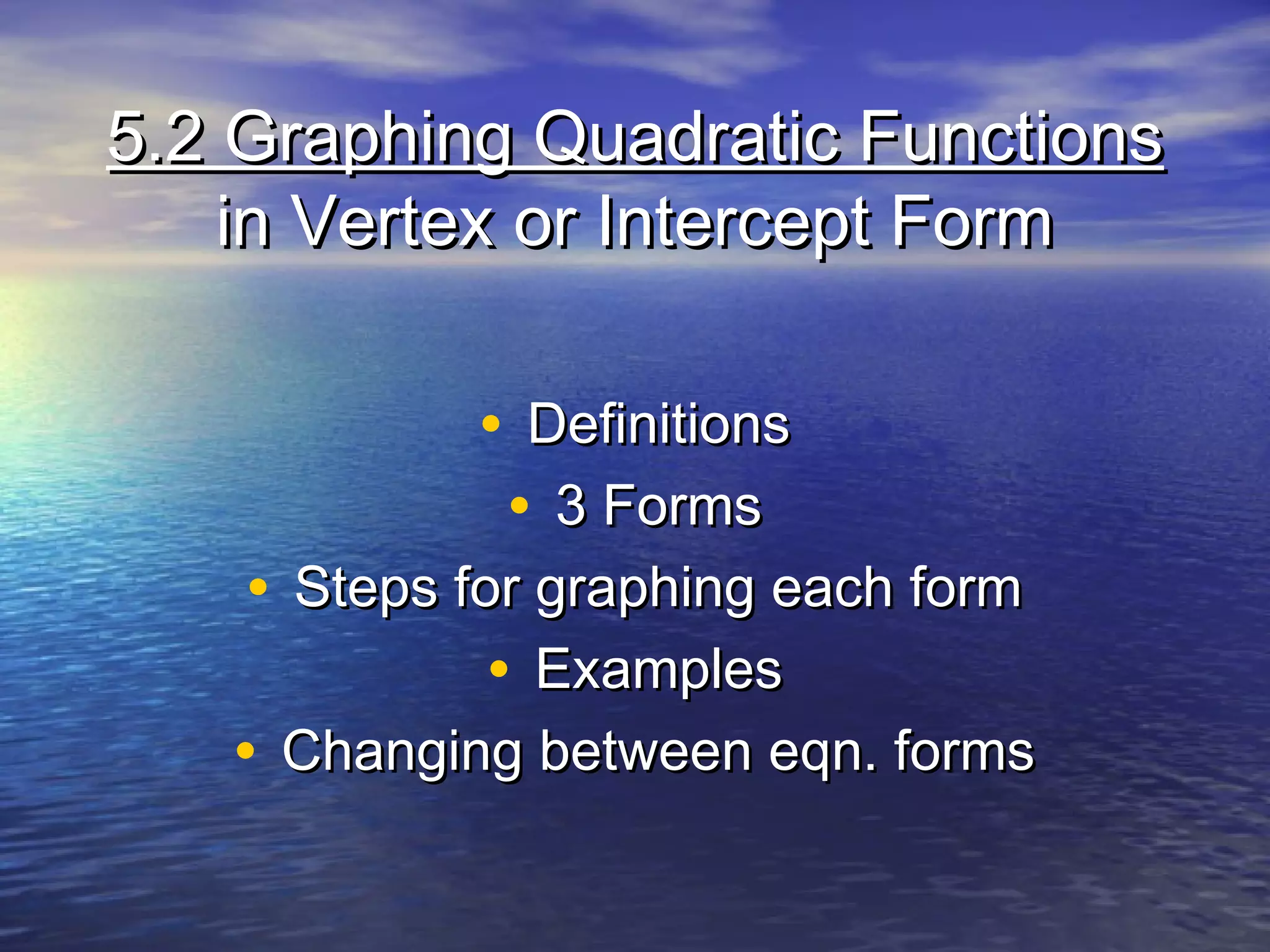 5.2 Graphing Quadratic Functions in Vertex or Intercept Form

• Definitions
• 3 Forms
• Steps for graphing each form
• Examples
• Changing between eqn. forms